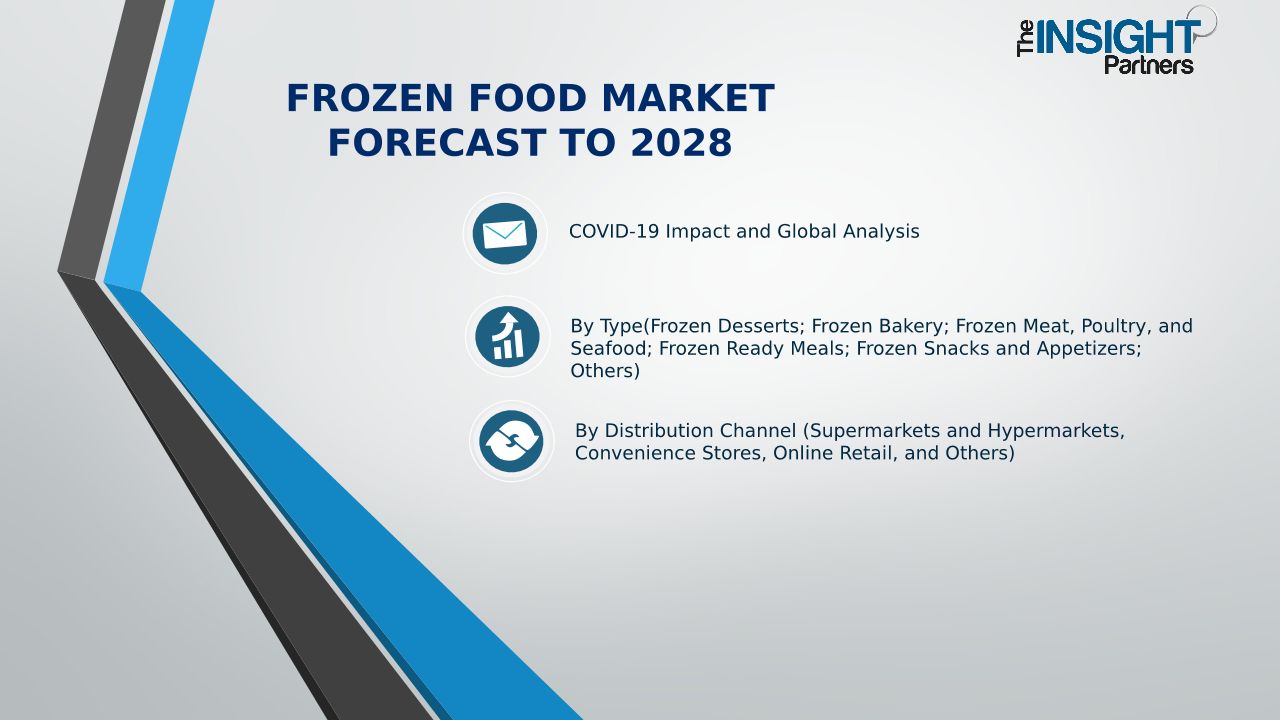 The INSIGHT Partners

FROZEN FOOD MARKET FORECAST TO 2028

COVID-19 Impact and Global Analysis

By Type(Frozen Desserts; Frozen Bakery; Frozen Meat, Poultry, and Seafood; Frozen Ready Meals; Frozen Snacks and Appetizers; Others)

By Distribution Channel (Supermarkets and Hypermarkets, Convenience Stores, Online Retail, and Others)